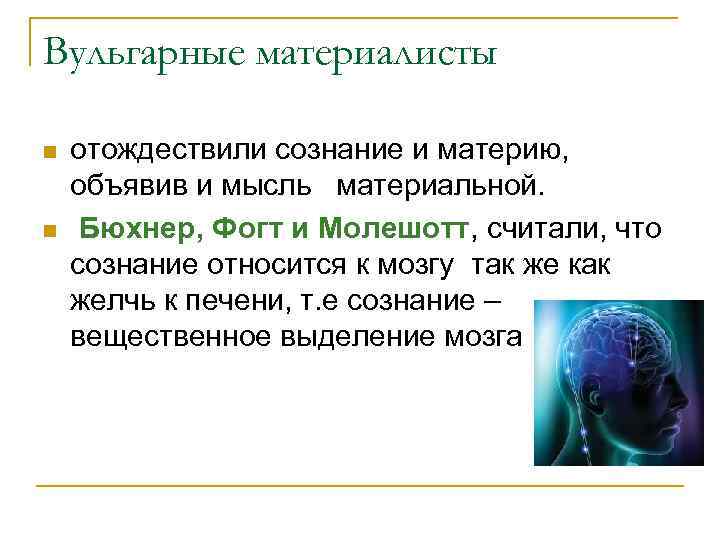 Вульгарные материалисты

отождествили сознание и материю, объявив и мысль материальной.

Бюхнер, Фогт и Молешотт, считали, что сознание относится к мозгу так же как желчь к печени, т.е сознание – вещественное выделение мозга